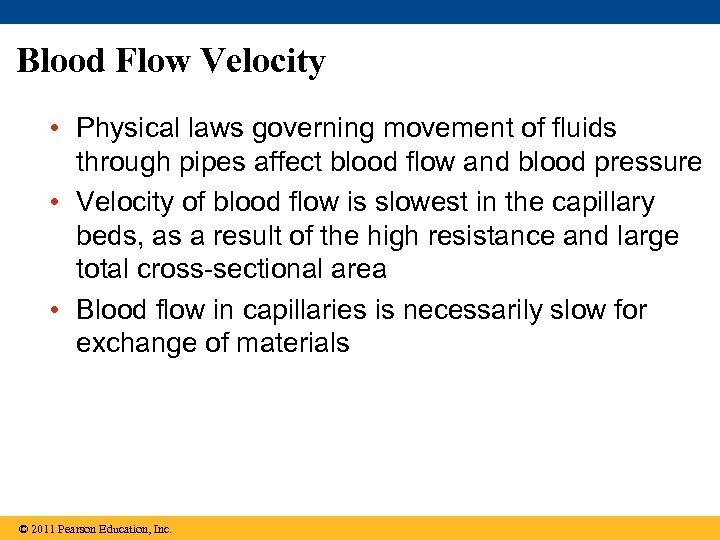 Blood Flow Velocity

• Physical laws governing movement of fluids through pipes affect blood flow and blood pressure

• Velocity of blood flow is slowest in the capillary beds, as a result of the high resistance and large total cross-sectional area

• Blood flow in capillaries is necessarily slow for exchange of materials

© 2011 Pearson Education, Inc.